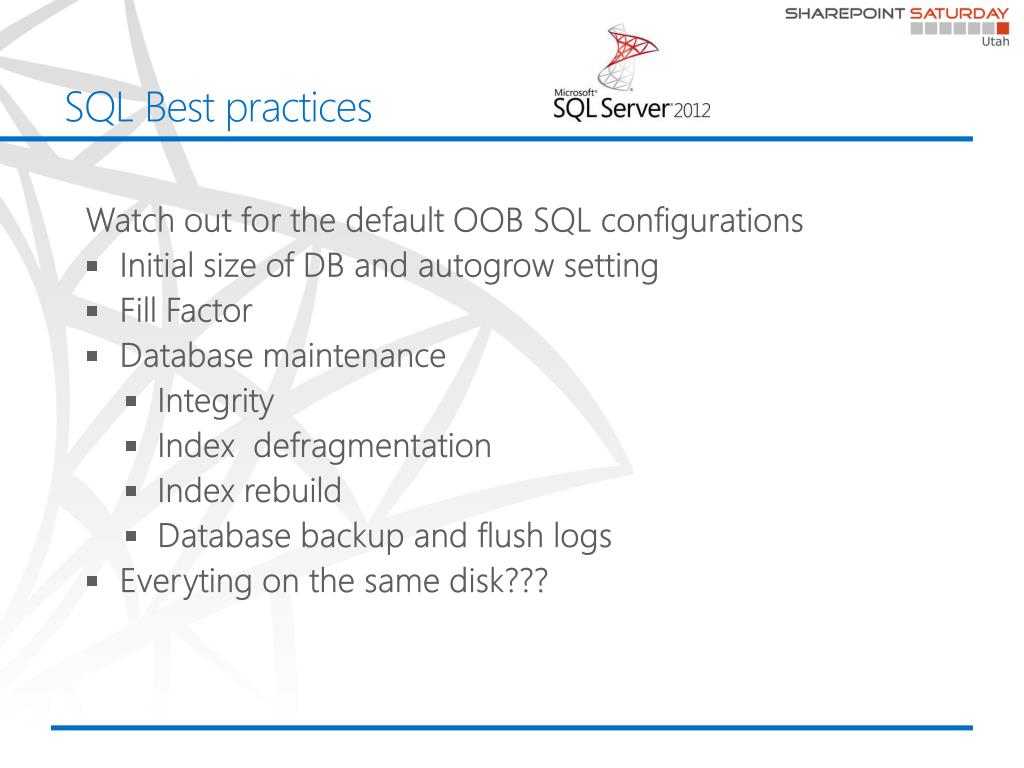 SHAREPOINT SATURDAY
Utah

SQL Best practices

Microsoft® SQL Server® 2012

Watch out for the default OOB SQL configurations
- Initial size of DB and autogrow setting
- Fill Factor
- Database maintenance
  - Integrity
  - Index defragmentation
  - Index rebuild
  - Database backup and flush logs
- Everyting on the same disk???